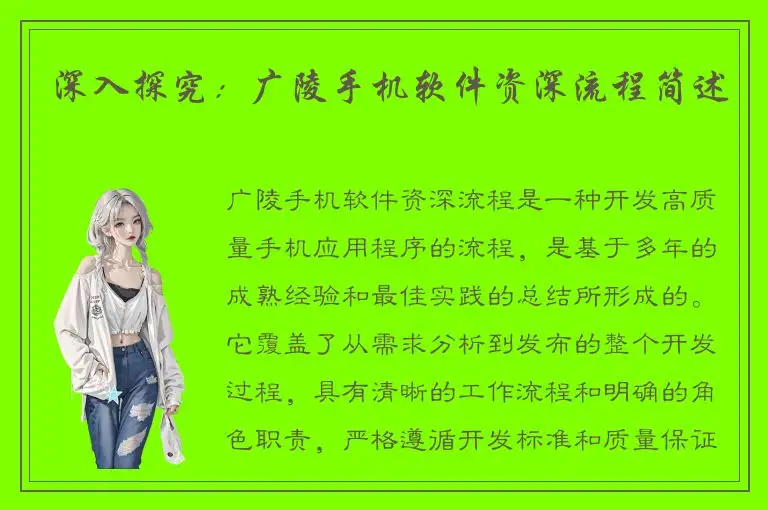 深入探究：广陵手机软件资深流程简述

广陵手机软件资深流程是一种开发高质量手机应用程序的流程，是基于多年的成熟经验和最佳实践的总结所形成的。它覆盖了从需求分析到发布的整个开发过程，具有清晰的工作流程和明确的角色职责，严格遵循开发标准和质量保证